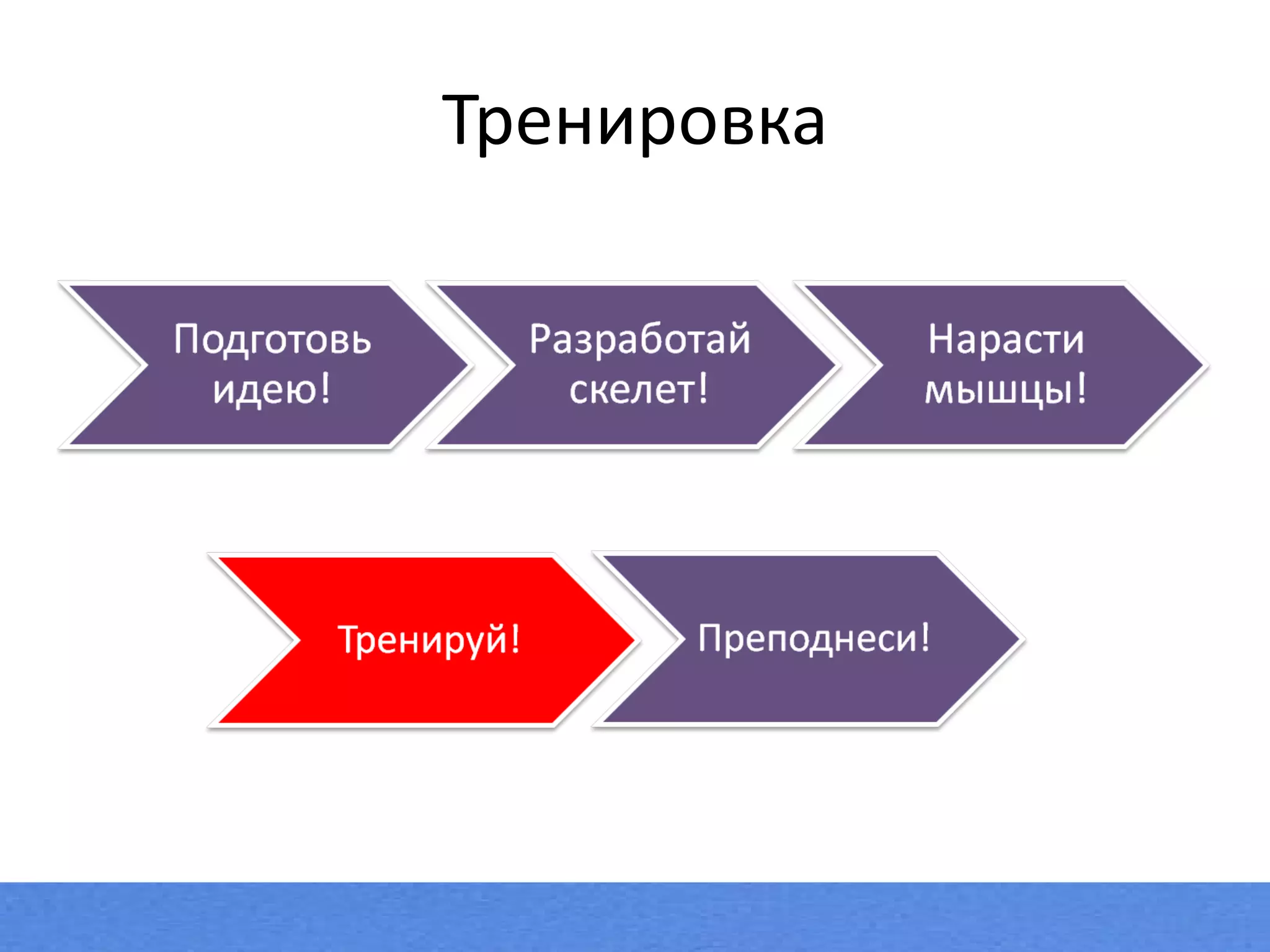 Тренировка

Подготовь идею!

Разработай скелет!

Нарасти мышцы!

Тренируй!

Преподнеси!